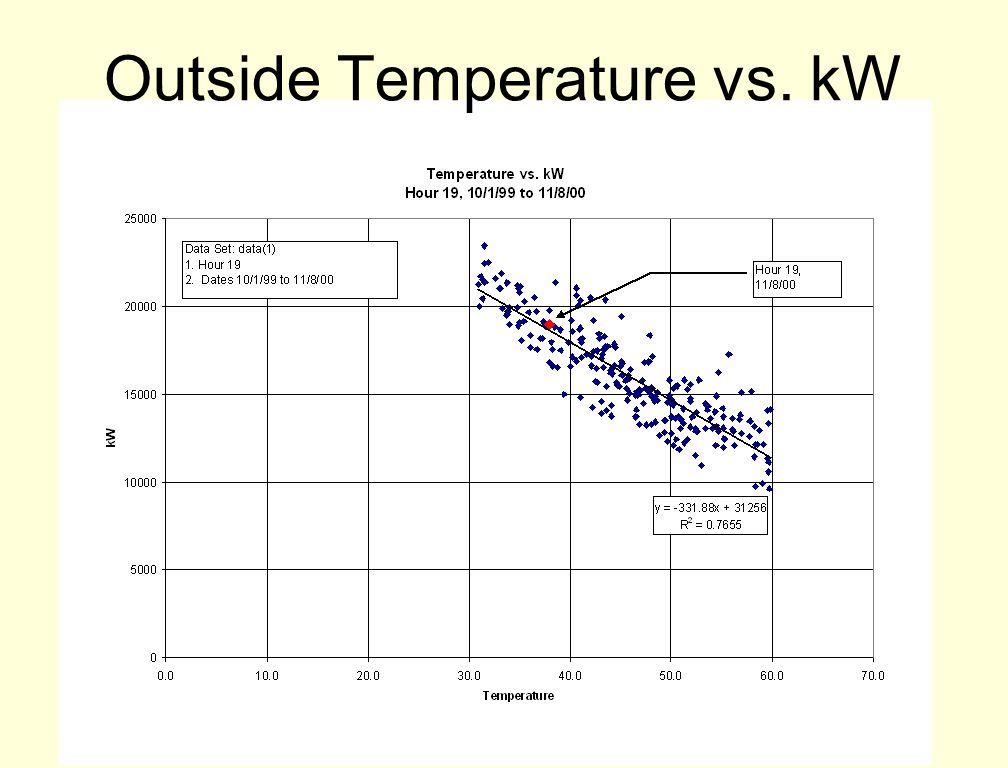 Outside Temperature vs. kW

Temperature vs. kW
Hour 19, 10/1/99 to 11/8/00

Data Set: data(1)
1. Hour 19
2. Dates 10/1/99 to 11/8/00

Hour 19, 11/8/00

$y = -331.88x + 31256$
$R^2 = 0.7655$

kW

25000
20000
15000
10000
5000
0

0.0 10.0 20.0 30.0 40.0 50.0 60.0 70.0

Temperature